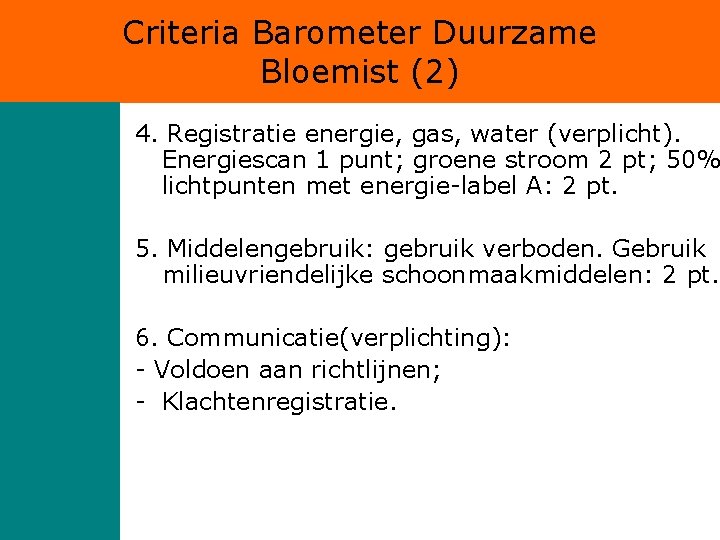 Criteria Barometer Duurzame Bloemist (2)

4. Registratie energie, gas, water (verplicht). Energiescan 1 punt; groene stroom 2 pt; 50% lichtpunten met energie-label A: 2 pt.

5. Middelengebruik: gebruik verboden. Gebruik milieuvriendelijke schoonmaakmiddelen: 2 pt.

6. Communicatie(verplichting):
- Voldoen aan richtlijnen;
- Klachtenregistratie.